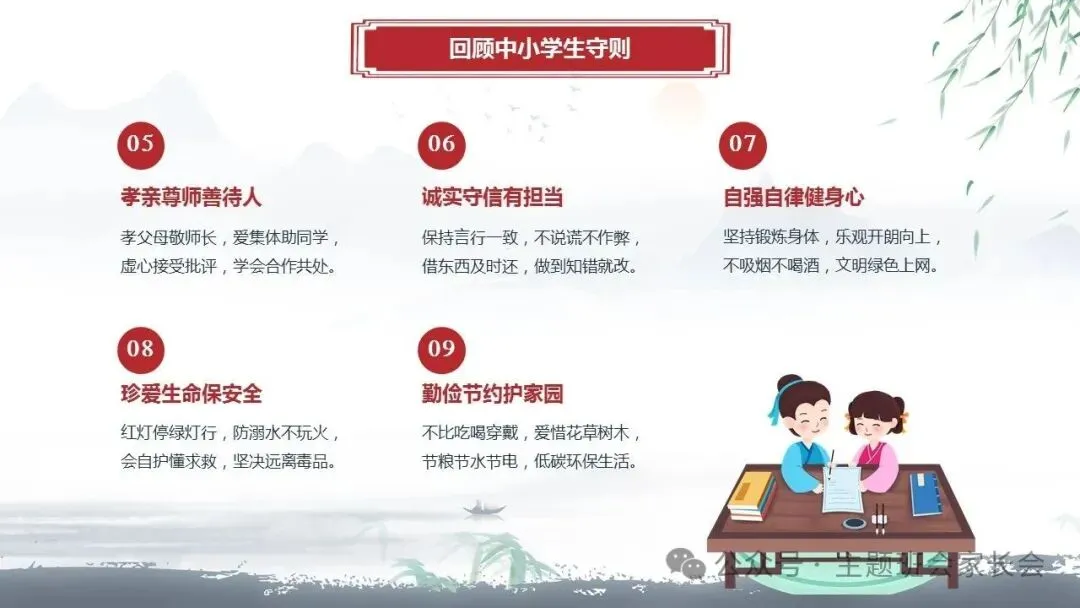 回顾中小学生守则

05
孝亲尊师善待人
孝父母敬师长，爱集体助同学，虚心接受批评，学会合作共处。

06
诚实守信有担当
保持言行一致，不说谎不作弊，借东西及时还，做到知错就改。

07
自强自律健身心
坚持锻炼身体，乐观开朗向上，不吸烟不喝酒，文明绿色上网。

08
珍爱生命保安全
红灯停绿灯行，防溺水不玩火，会自护懂求救，坚决远离毒品。

09
勤俭节约护家园
不比吃喝穿戴，爱惜花草树木，节粮节水节电，低碳环保生活。

公众号 · 主题班会家长会